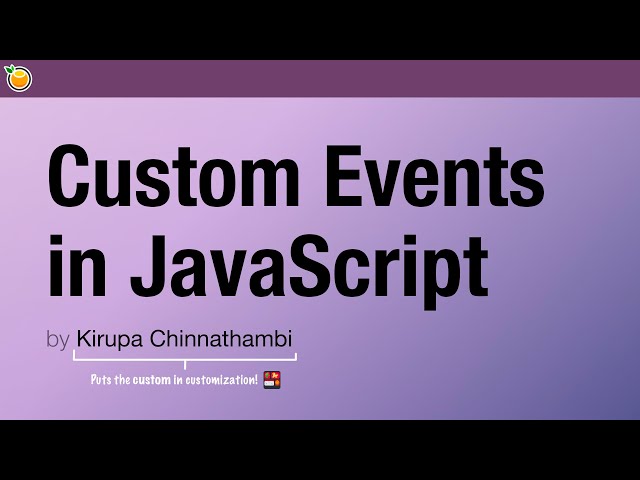 Custom Events in JavaScript

by Kirupa Chinnathambi

Puts the custom in customization!